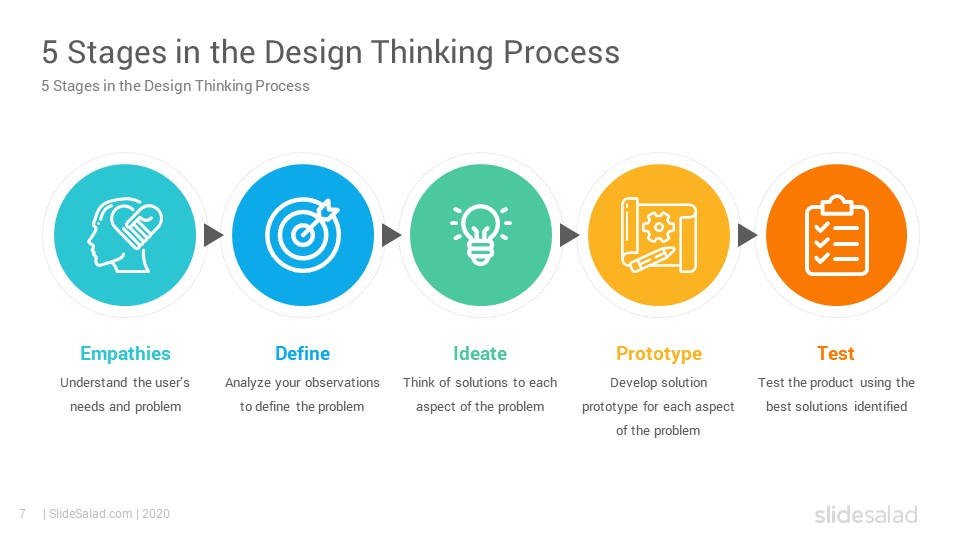 5 Stages in the Design Thinking Process

5 Stages in the Design Thinking Process

Empathies
Understand the user's needs and problem

Define
Analyze your observations to define the problem

Ideate
Think of solutions to each aspect of the problem

Prototype
Develop solution prototype for each aspect of the problem

Test
Test the product using the best solutions identified

7 | SlideSalad.com | 2020

slidesalad